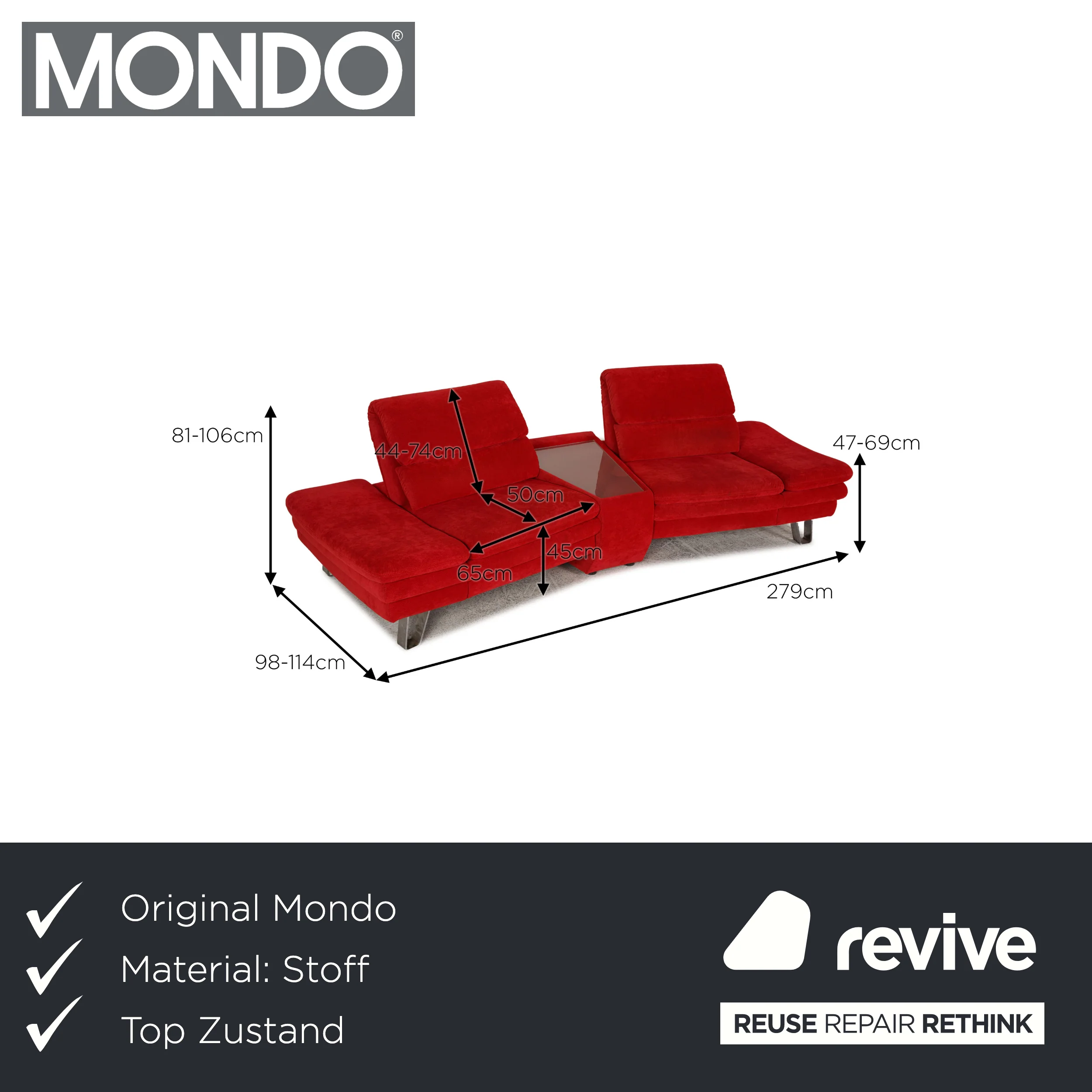 MONDO®

81-106cm

44-74cm

50cm

45cm

65cm

47-69cm

279cm

98-114cm

Original Mondo
Material: Stoff
Top Zustand

revive

REUSE REPAIR RETHINK